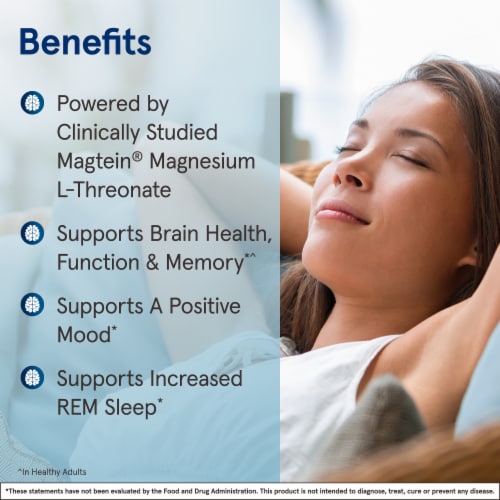 Benefits

Powered by Clinically Studied Magtein® Magnesium L-Threonate

Supports Brain Health, Function & Memory*^

Supports A Positive Mood*

Supports Increased REM Sleep*

^In Healthy Adults

*These statements have not been evaluated by the Food and Drug Administration. This product is not intended to diagnose, treat, cure or prevent any disease.